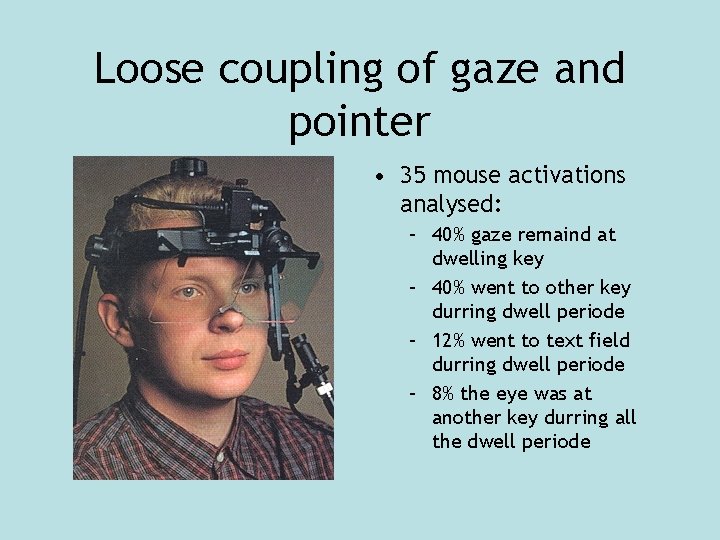 Loose coupling of gaze and pointer

• 35 mouse activations analysed:
– 40% gaze remaind at dwelling key
– 40% went to other key durring dwell periode
– 12% went to text field durring dwell periode
– 8% the eye was at another key durring all the dwell periode